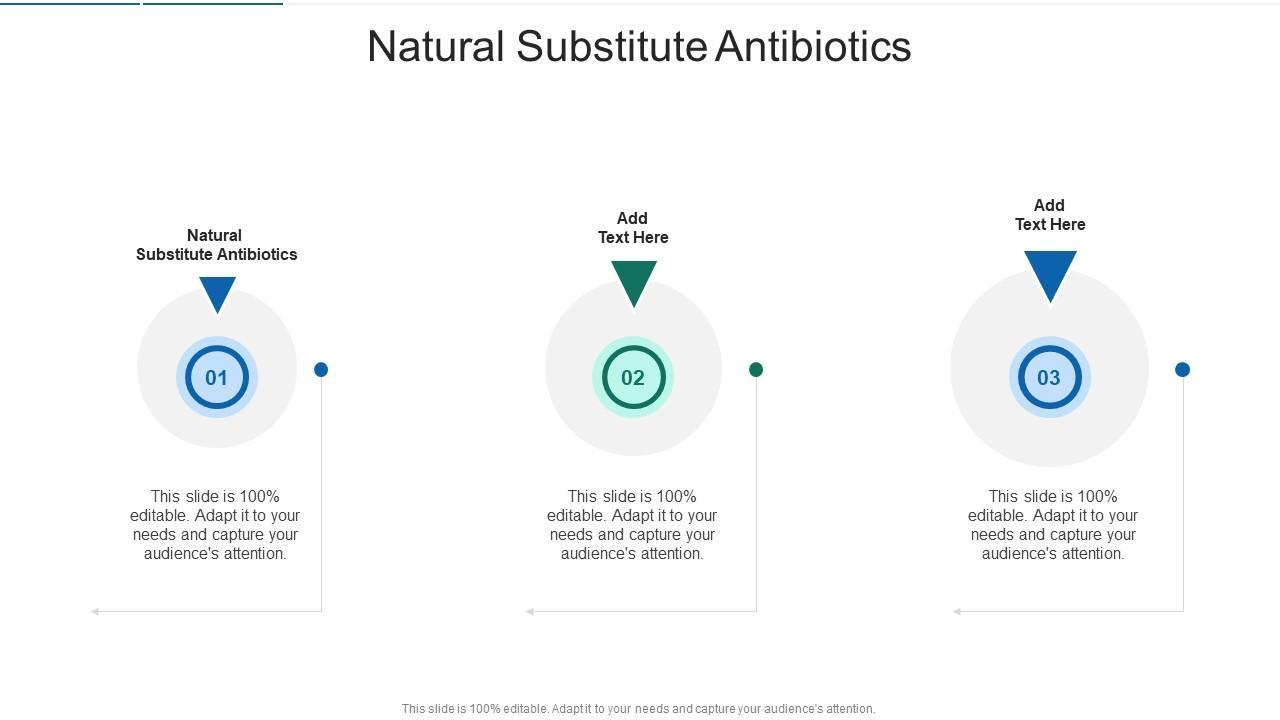 Natural Substitute Antibiotics

Natural Substitute Antibiotics

01

This slide is 100% editable. Adapt it to your needs and capture your audience's attention.

Add Text Here

02

This slide is 100% editable. Adapt it to your needs and capture your audience's attention.

Add Text Here

03

This slide is 100% editable. Adapt it to your needs and capture your audience's attention.

This slide is 100% editable. Adapt it to your needs and capture your audience's attention.